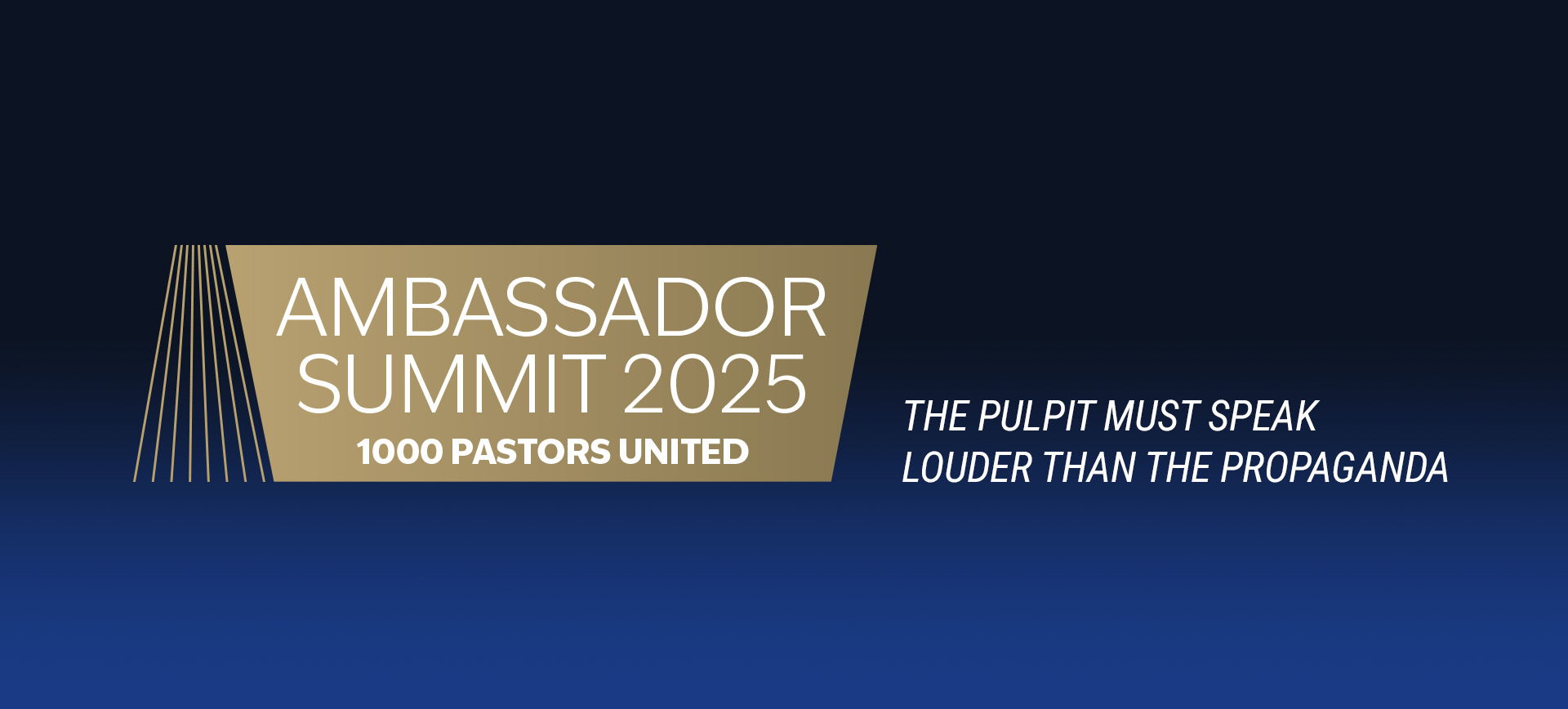 AMBASSADOR SUMMIT 2025
1000 PASTORS UNITED

THE PULPIT MUST SPEAK LOUDER THAN THE PROPAGANDA